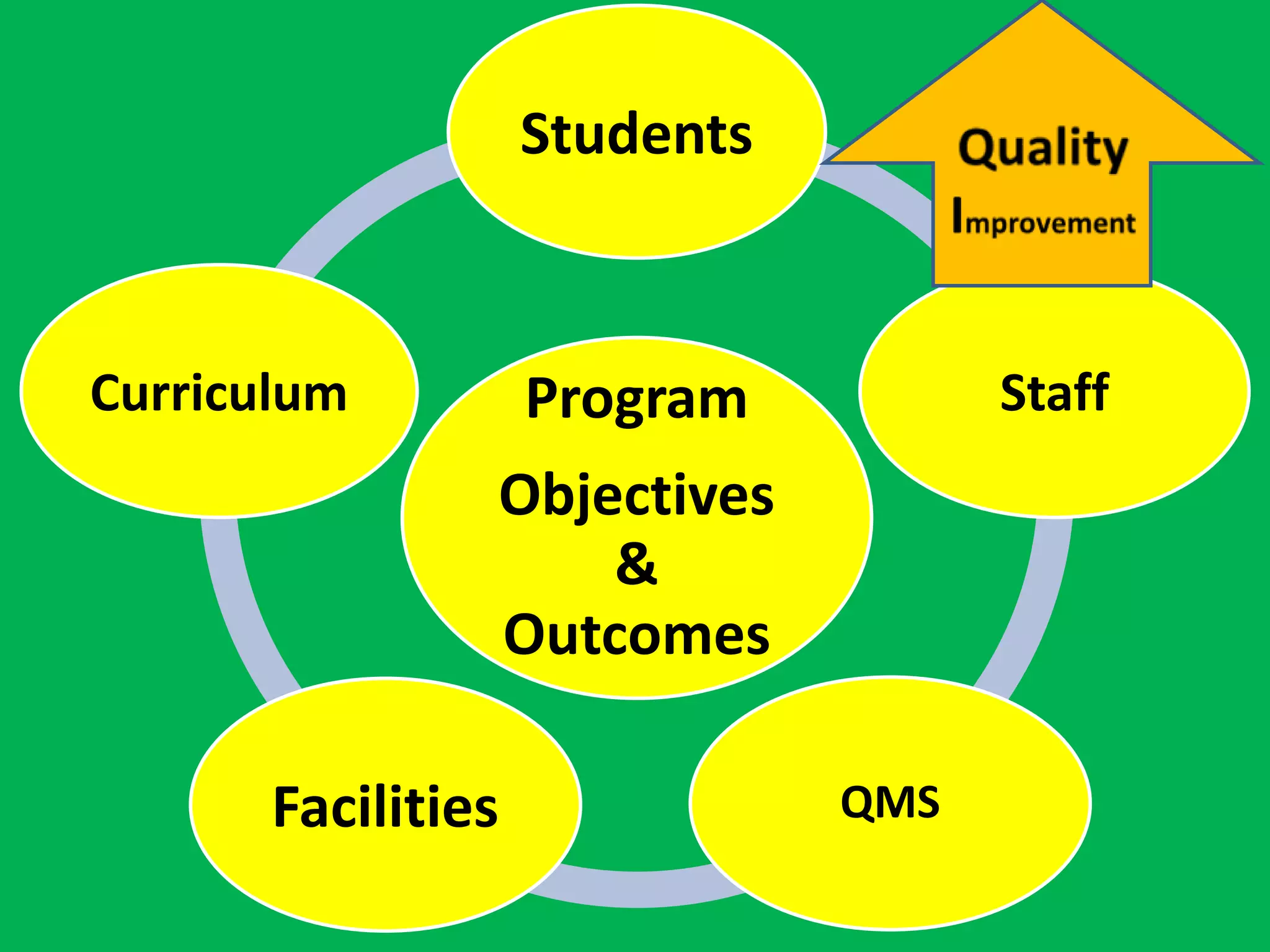 Students

Quality
Improvement

Curriculum

Program
Objectives
&
Outcomes

Staff

Facilities

QMS